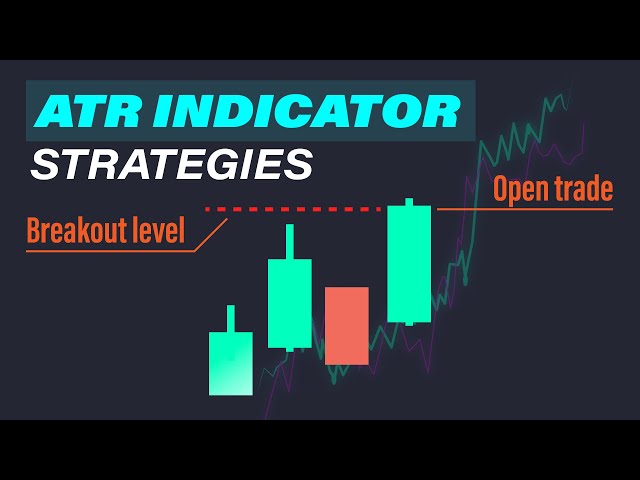 ATR INDICATOR
STRATEGIES

Open trade

Breakout level